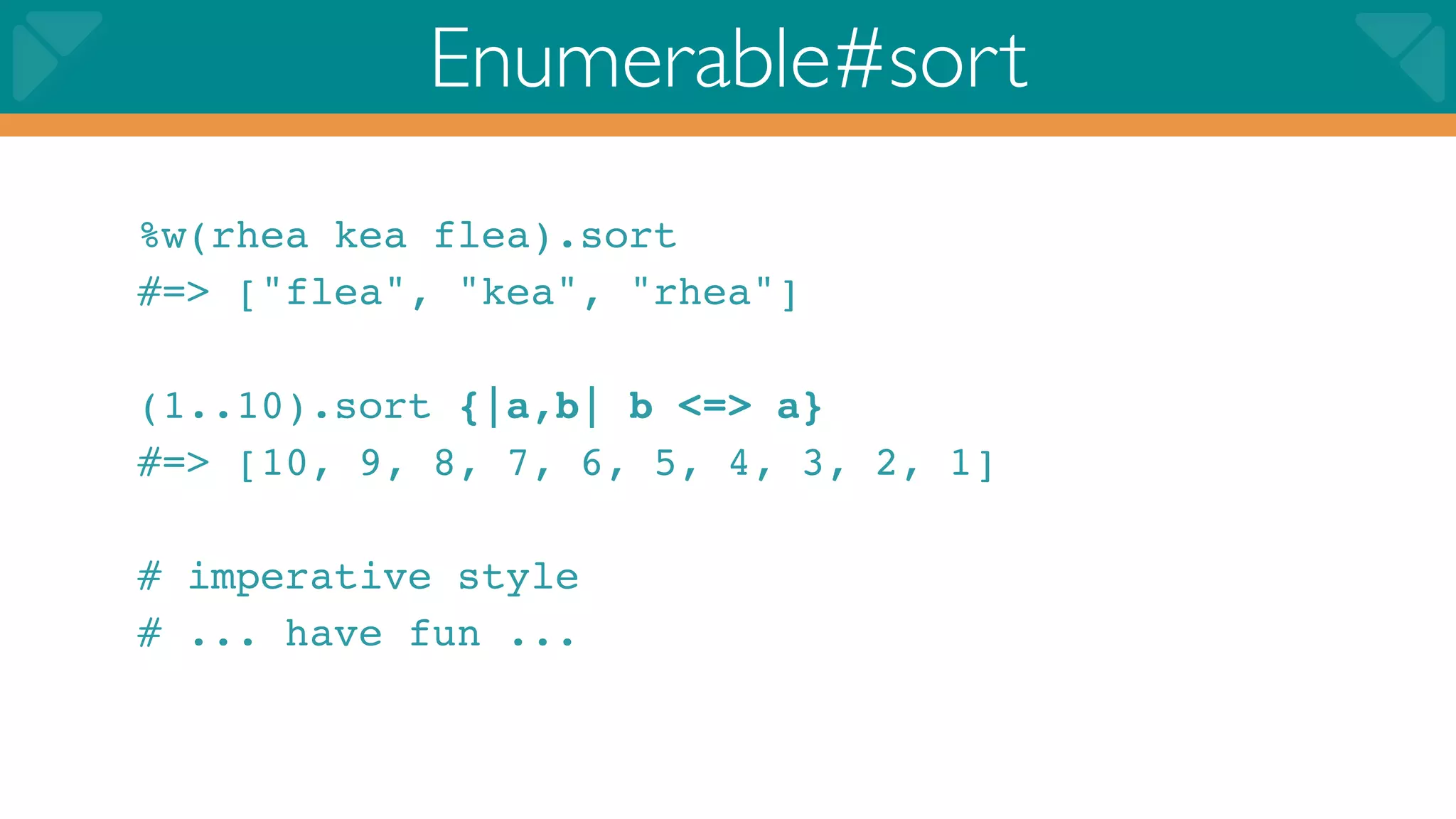 Enumerable#sort

%w(rhea kea flea).sort
#=> ["flea", "kea", "rhea"]

(1..10).sort {|a,b| b <=> a}
#=> [10, 9, 8, 7, 6, 5, 4, 3, 2, 1]

# imperative style
# ... have fun ...